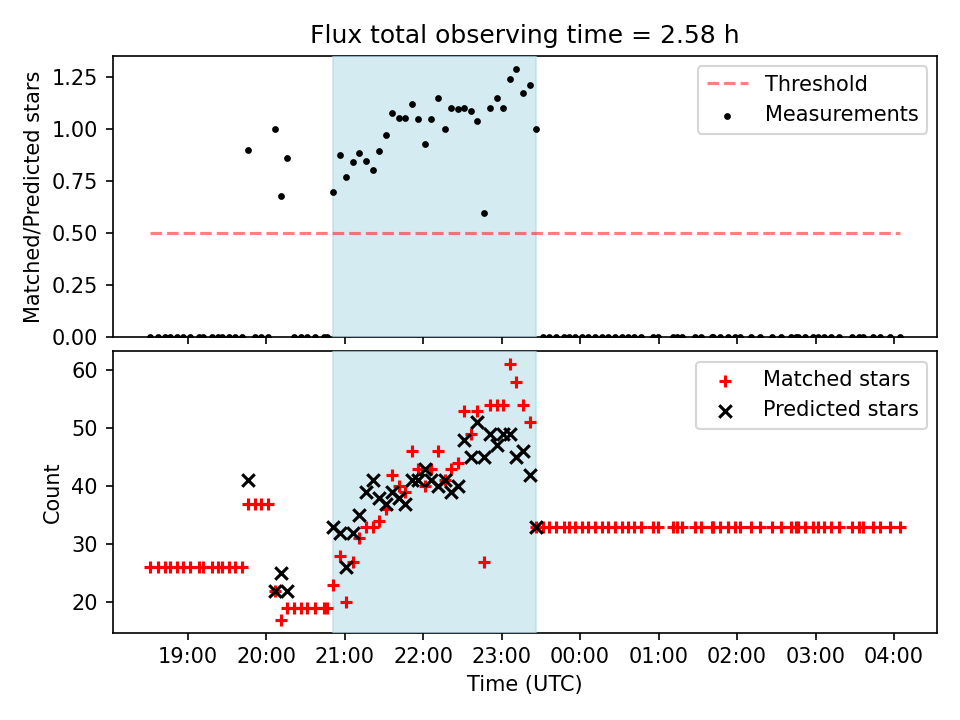 Flux total observing time = 2.58 h

Matched/Predicted stars

1.25
1.00
0.75
0.50
0.25
0.00

Threshold
Measurements

Count

60
50
40
30
20

Matched stars
Predicted stars

19:00
20:00
21:00
22:00
23:00
00:00
01:00
02:00
03:00
04:00

Time (UTC)